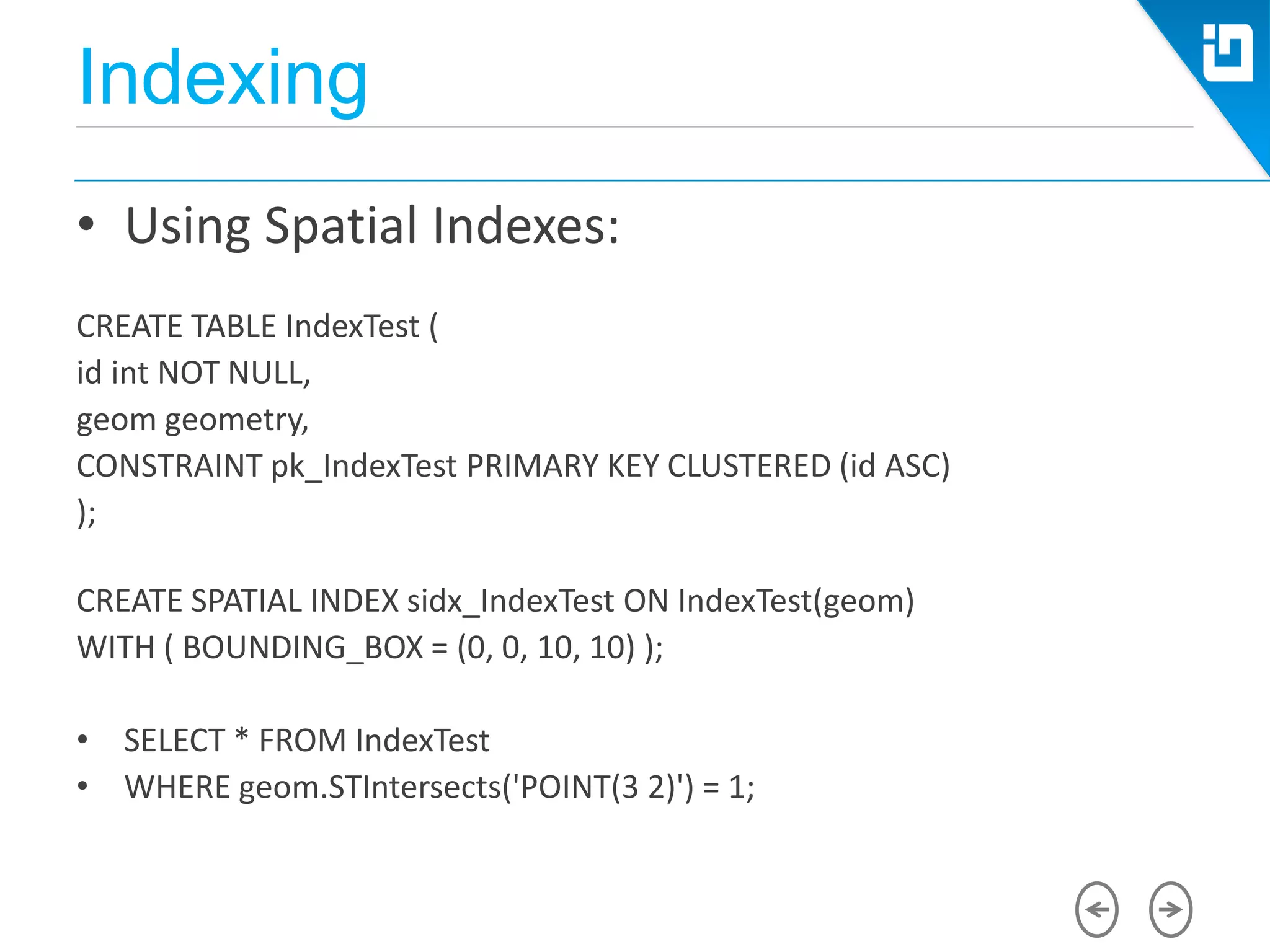 Indexing

• Using Spatial Indexes:

CREATE TABLE IndexTest (
id int NOT NULL,
geom geometry,
CONSTRAINT pk_IndexTest PRIMARY KEY CLUSTERED (id ASC)
);

CREATE SPATIAL INDEX sidx_IndexTest ON IndexTest(geom)
WITH ( BOUNDING_BOX = (0, 0, 10, 10) );

• SELECT * FROM IndexTest
• WHERE geom.STIntersects('POINT(3 2)') = 1;